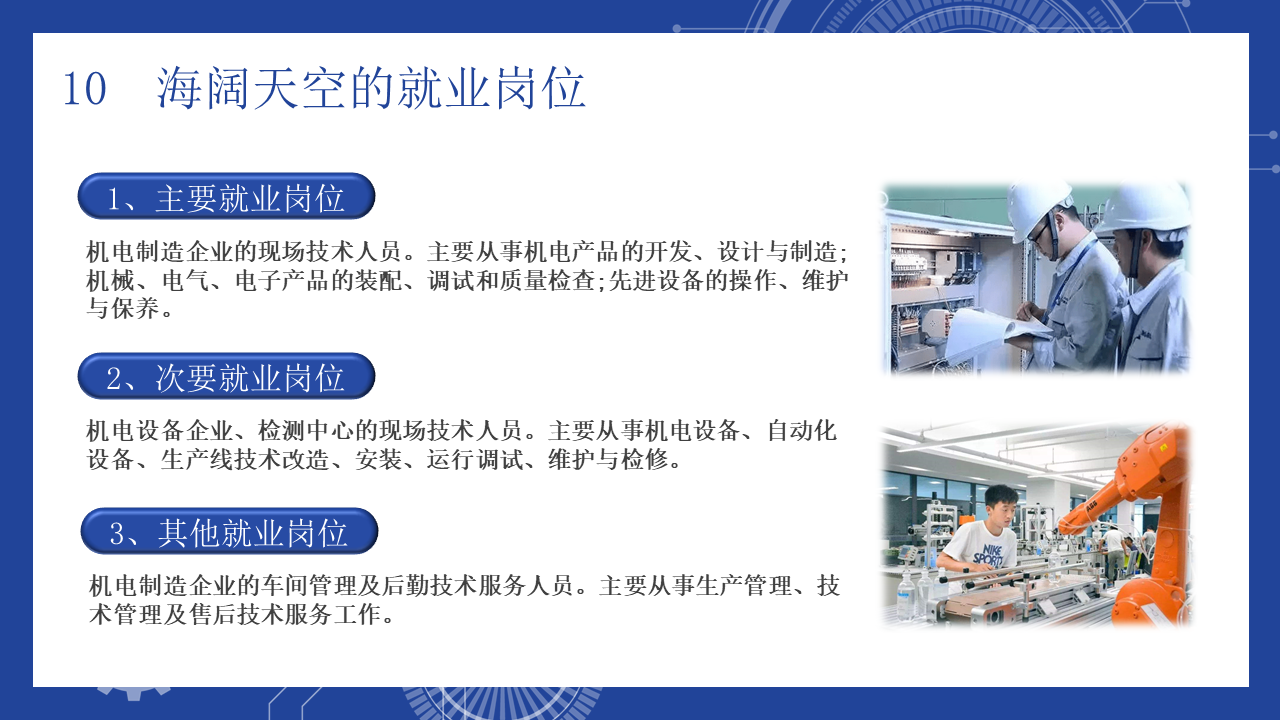 10　海阔天空的就业岗位

1、主要就业岗位

机电制造企业的现场技术人员。主要从事机电产品的开发、设计与制造;机械、电气、电子产品的装配、调试和质量检查;先进设备的操作、维护与保养。

2、次要就业岗位

机电设备企业、检测中心的现场技术人员。主要从事机电设备、自动化设备、生产线技术改造、安装、运行调试、维护与检修。

3、其他就业岗位

机电制造企业的车间管理及后勤技术服务人员。主要从事生产管理、技术管理及售后技术服务工作。

NIKE SPORT